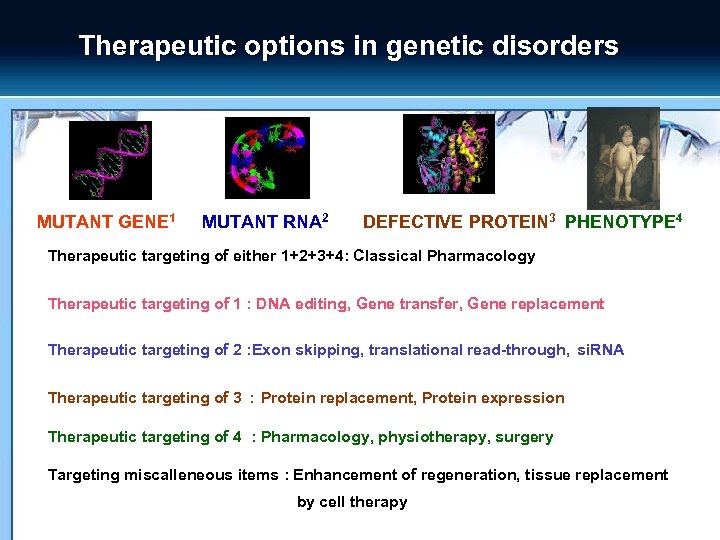 Therapeutic options in genetic disorders

MUTANT GENE$^1$ MUTANT RNA$^2$ DEFECTIVE PROTEIN$^3$ PHENOTYPE$^4$

Therapeutic targeting of either 1+2+3+4: Classical Pharmacology

Therapeutic targeting of 1 : DNA editing, Gene transfer, Gene replacement

Therapeutic targeting of 2 :Exon skipping, translational read-through, siRNA

Therapeutic targeting of 3 : Protein replacement, Protein expression

Therapeutic targeting of 4 : Pharmacology, physiotherapy, surgery

Targeting miscalleneous items : Enhancement of regeneration, tissue replacement by cell therapy